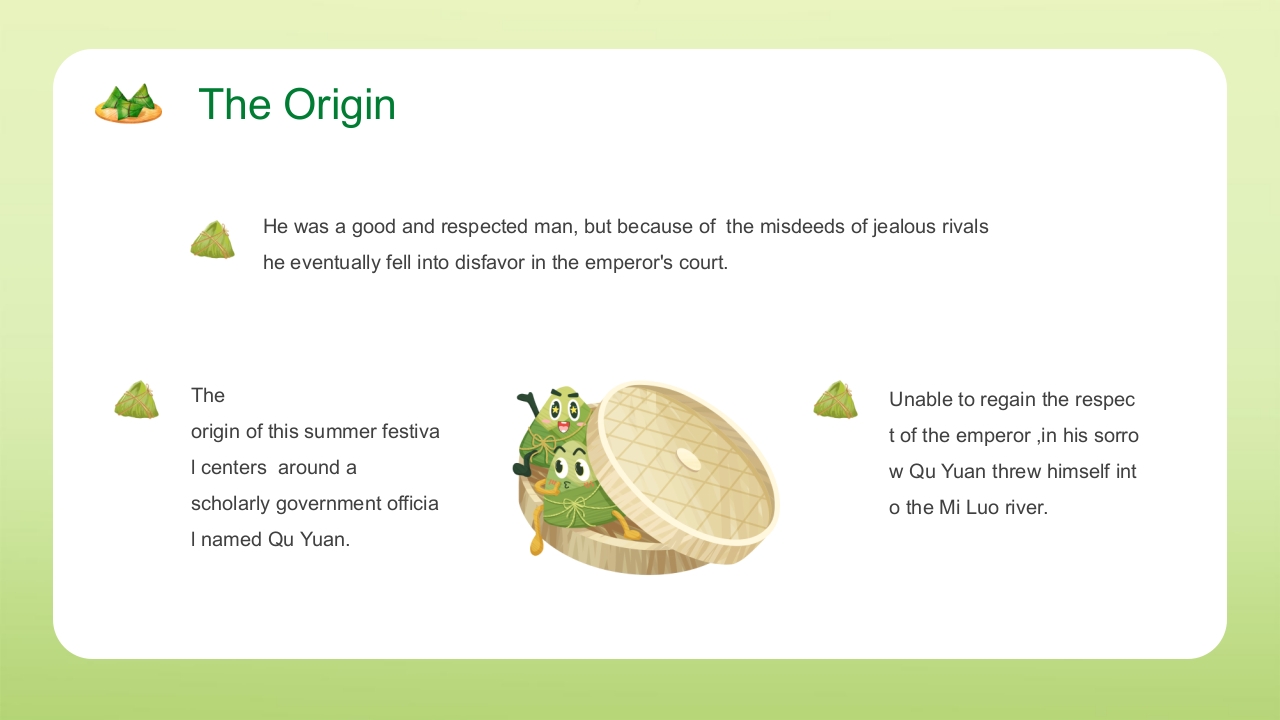 The Origin

He was a good and respected man, but because of the misdeeds of jealous rivals he eventually fell into disfavor in the emperor's court.

The origin of this summer festival centers around a scholarly government official named Qu Yuan.

Unable to regain the respect of the emperor ,in his sorrow Qu Yuan threw himself into the Mi Luo river.